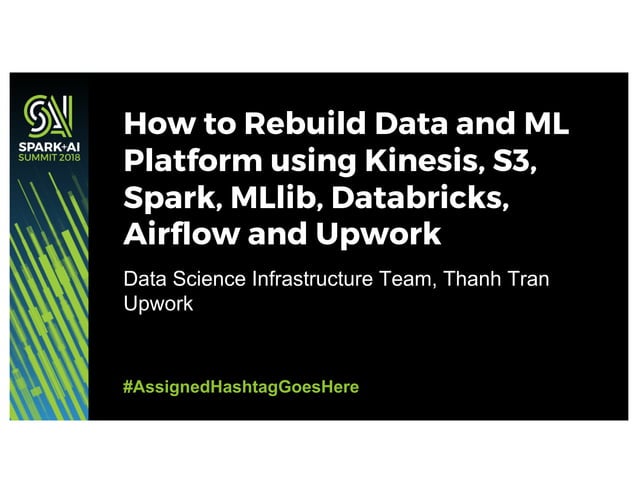 SPARK+AI SUMMIT 2018

How to Rebuild Data and ML Platform using Kinesis, S3, Spark, MLlib, Databricks, Airflow and Upwork

Data Science Infrastructure Team, Thanh Tran
Upwork

#AssignedHashtagGoesHere